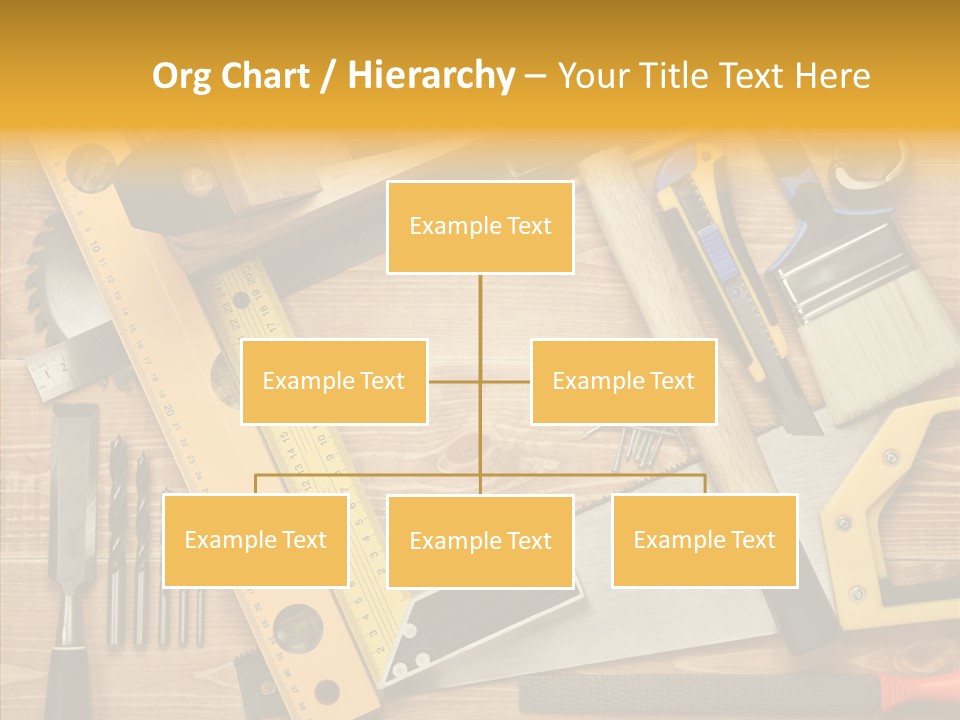 Org Chart / Hierarchy – Your Title Text Here

Example Text

Example Text

Example Text

Example Text

Example Text

Example Text